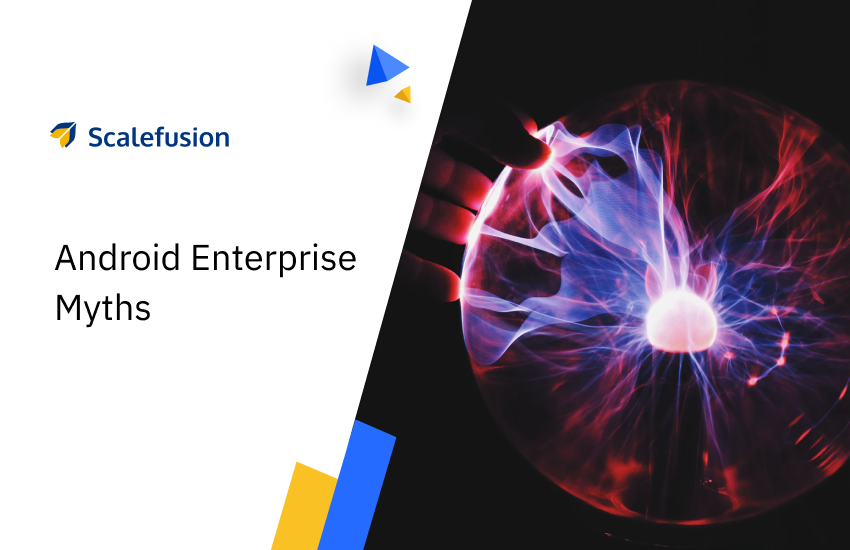 Scalefusion

Android Enterprise Myths